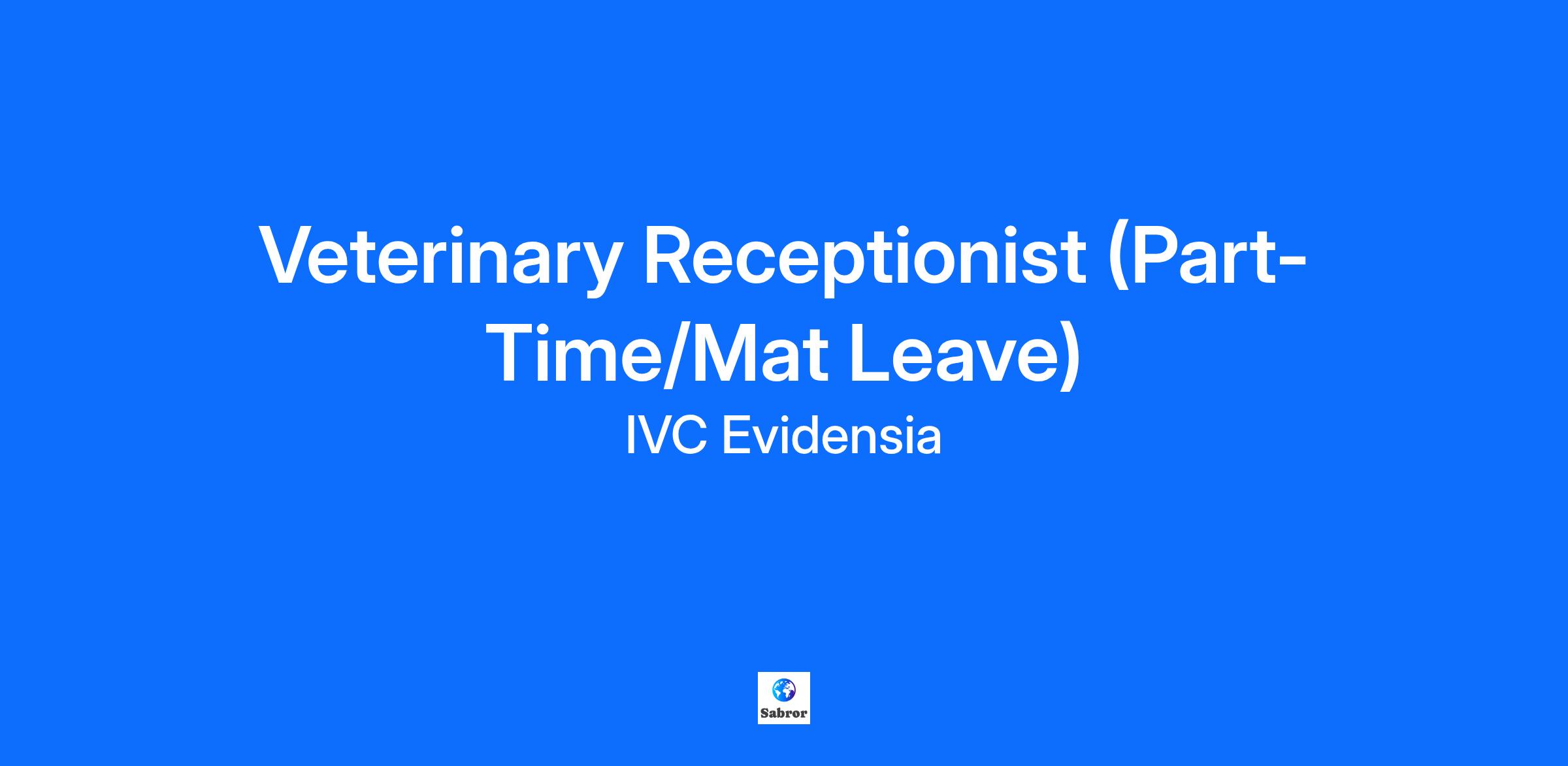 Veterinary Receptionist (Part-Time/Mat Leave)
IVC Evidensia

Sabror